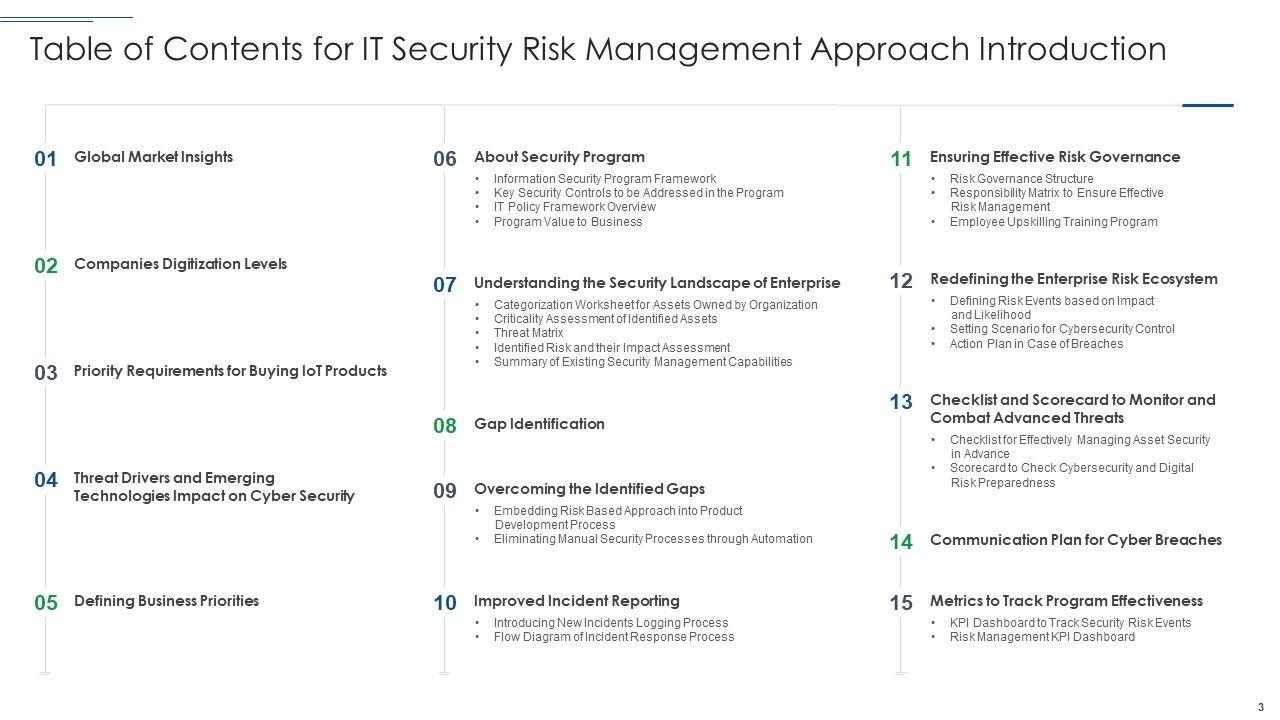 Table of Contents for IT Security Risk Management Approach Introduction

01 Global Market Insights

02 Companies Digitization Levels

03 Priority Requirements for Buying IoT Products

04 Threat Drivers and Emerging Technologies Impact on Cyber Security

05 Defining Business Priorities

06 About Security Program
• Information Security Program Framework
• Key Security Controls to be Addressed in the Program
• IT Policy Framework Overview
• Program Value to Business

07 Understanding the Security Landscape of Enterprise
• Categorization Worksheet for Assets Owned by Organization
• Criticality Assessment of Identified Assets
• Threat Matrix
• Identified Risk and their Impact Assessment
• Summary of Existing Security Management Capabilities

08 Gap Identification

09 Overcoming the Identified Gaps
• Embedding Risk Based Approach into Product Development Process
• Eliminating Manual Security Processes through Automation

10 Improved Incident Reporting
• Introducing New Incidents Logging Process
• Flow Diagram of Incident Response Process

11 Ensuring Effective Risk Governance
• Risk Governance Structure
• Responsibility Matrix to Ensure Effective Risk Management
• Employee Upskilling Training Program

12 Redefining the Enterprise Risk Ecosystem
• Defining Risk Events based on Impact and Likelihood
• Setting Scenario for Cybersecurity Control
• Action Plan in Case of Breaches

13 Checklist and Scorecard to Monitor and Combat Advanced Threats
• Checklist for Effectively Managing Asset Security in Advance
• Scorecard to Check Cybersecurity and Digital Risk Preparedness

14 Communication Plan for Cyber Breaches

15 Metrics to Track Program Effectiveness
• KPI Dashboard to Track Security Risk Events
• Risk Management KPI Dashboard

3